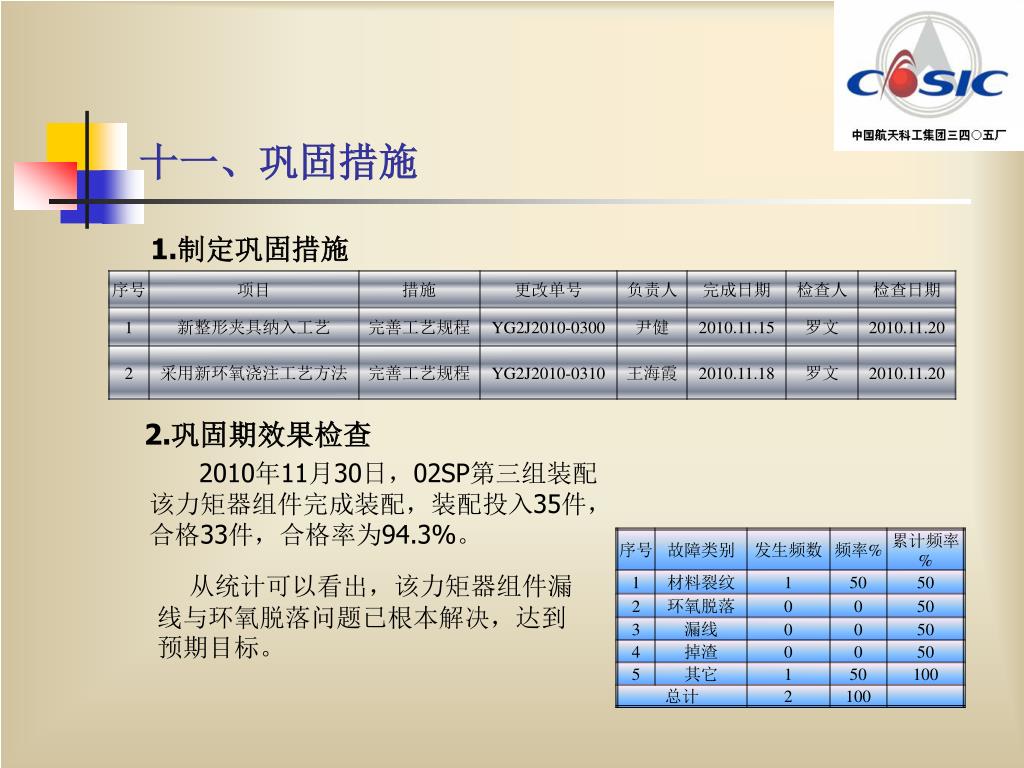 CASIC
中国航天科工集团三四〇五厂

十一、巩固措施

1.制定巩固措施

| 序号 | 项目 | 措施 | 更改单号 | 负责人 | 完成日期 | 检查人 | 检查日期 |
|---|---|---|---|---|---|---|---|
| 1 | 新整形夹具纳入工艺 | 完善工艺规程 | YG2J2010-0300 | 尹健 | 2010.11.15 | 罗文 | 2010.11.20 |
| 2 | 采用新环氧浇注工艺方法 | 完善工艺规程 | YG2J2010-0310 | 王海霞 | 2010.11.18 | 罗文 | 2010.11.20 |

2.巩固期效果检查

2010年11月30日，02SP第三组装配该力矩器组件完成装配，装配投入35件，合格33件，合格率为94.3%。

从统计可以看出，该力矩器组件漏线与环氧脱落问题已根本解决，达到预期目标。

| 序号 | 故障类别 | 发生频数 | 频率% | 累计频率% |
|---|---|---|---|---|
| 1 | 材料裂纹 | 1 | 50 | 50 |
| 2 | 环氧脱落 | 0 | 0 | 50 |
| 3 | 漏线 | 0 | 0 | 50 |
| 4 | 掉渣 | 0 | 0 | 50 |
| 5 | 其它 | 1 | 50 | 100 |
| 总计 | | 2 | 100 | |